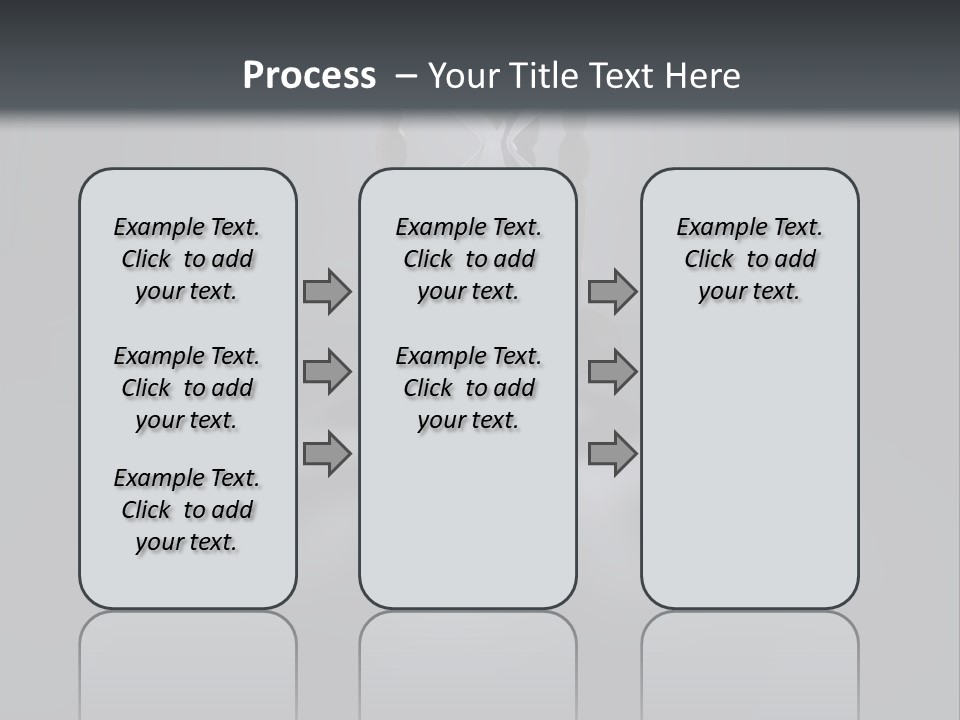 Process – Your Title Text Here

Example Text. Click to add your text.

Example Text. Click to add your text.

Example Text. Click to add your text.

Example Text. Click to add your text.

Example Text. Click to add your text.

Example Text. Click to add your text.